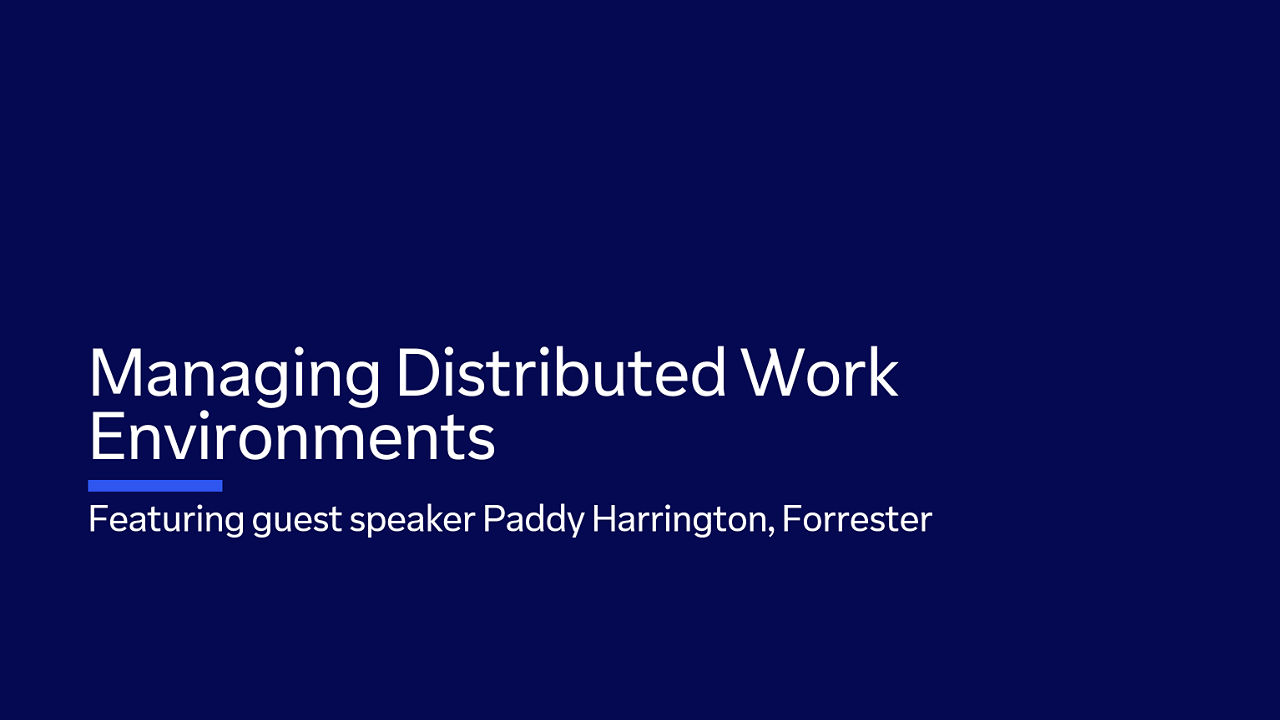 Managing Distributed Work Environments

Featuring guest speaker Paddy Harrington, Forrester